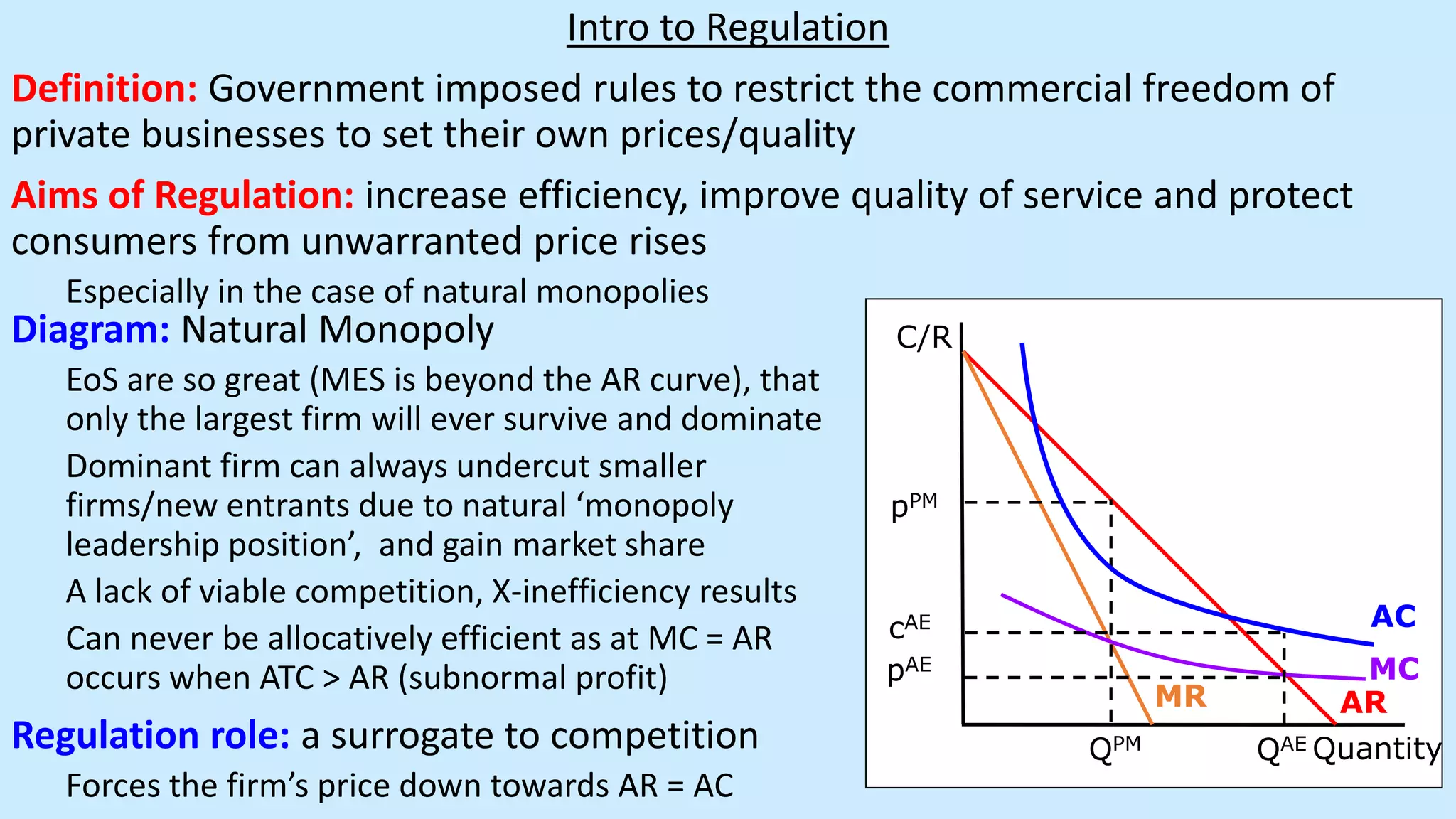 Intro to Regulation

Definition: Government imposed rules to restrict the commercial freedom of private businesses to set their own prices/quality

Aims of Regulation: increase efficiency, improve quality of service and protect consumers from unwarranted price rises

Especially in the case of natural monopolies

Diagram: Natural Monopoly

EoS are so great (MES is beyond the AR curve), that only the largest firm will ever survive and dominate

Dominant firm can always undercut smaller firms/new entrants due to natural ‘monopoly leadership position’, and gain market share

A lack of viable competition, X-inefficiency results

Can never be allocatively efficient as at MC = AR occurs when ATC > AR (subnormal profit)

Regulation role: a surrogate to competition

Forces the firm’s price down towards AR = AC

C/R
$p^{PM}$
$c^{AE}$
$p^{AE}$
AC
MC
MR
AR
$Q^{PM}$
$Q^{AE}$ Quantity